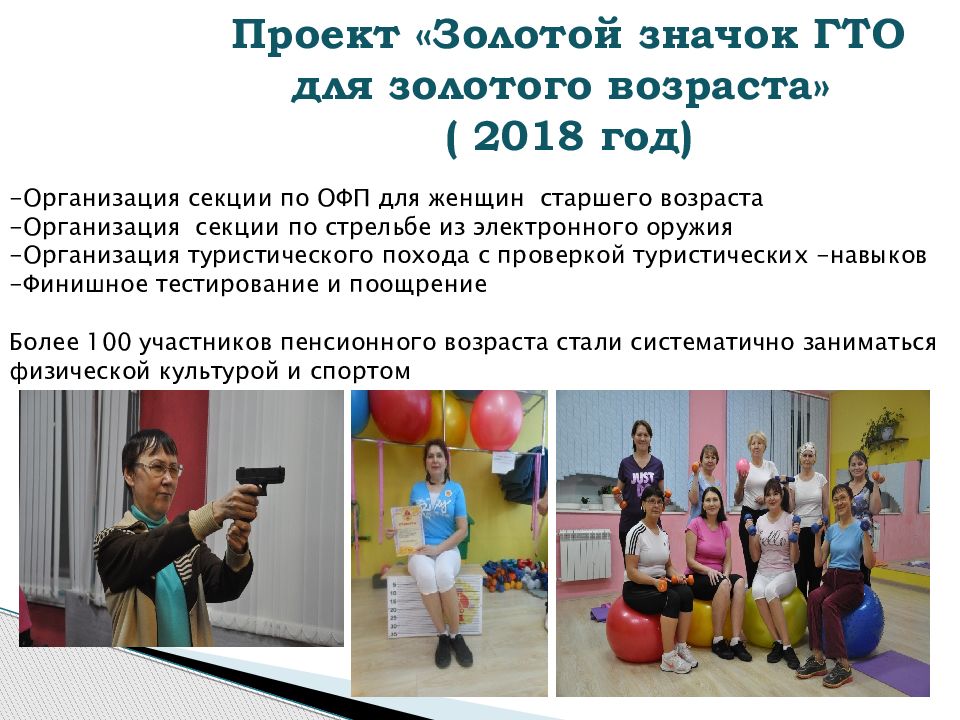 Проект «Золотой значок ГТО для золотого возраста»
( 2018 год)

-Организация секции по ОФП для женщин старшего возраста
-Организация секции по стрельбе из электронного оружия
-Организация туристического похода с проверкой туристических -навыков
-Финишное тестирование и поощрение

Более 100 участников пенсионного возраста стали систематично заниматься физической культурой и спортом

JUST